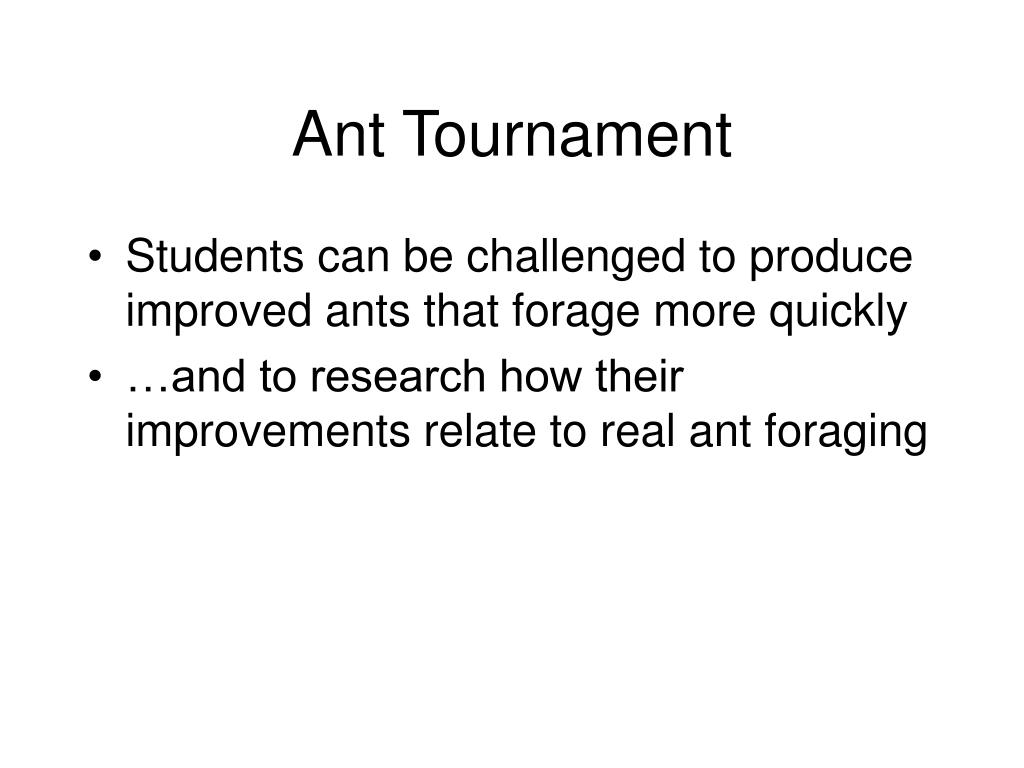 Ant Tournament

• Students can be challenged to produce improved ants that forage more quickly
• …and to research how their improvements relate to real ant foraging